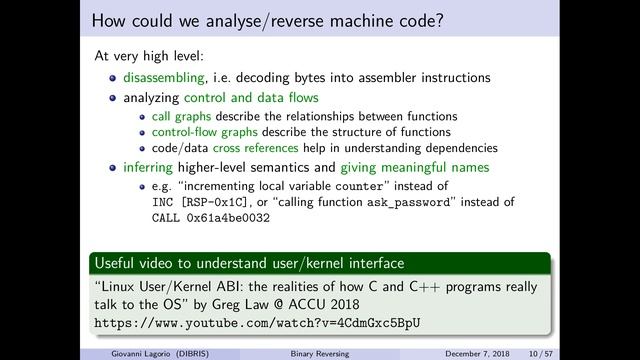 How could we analyse/reverse machine code?

At very high level:

- disassembling, i.e. decoding bytes into assembler instructions
- analyzing control and data flows
  - call graphs describe the relationships between functions
  - control-flow graphs describe the structure of functions
  - code/data cross references help in understanding dependencies
- inferring higher-level semantics and giving meaningful names
  - e.g. "incrementing local variable counter" instead of INC [RSP-0x1C], or "calling function ask_password" instead of CALL 0x61a4be0032

Useful video to understand user/kernel interface

"Linux User/Kernel ABI: the realities of how C and C++ programs really talk to the OS" by Greg Law @ ACCU 2018
https://www.youtube.com/watch?v=4CdmGxc5BpU

Giovanni Lagorio (DIBRIS) Binary Reversing December 7, 2018 10 / 57